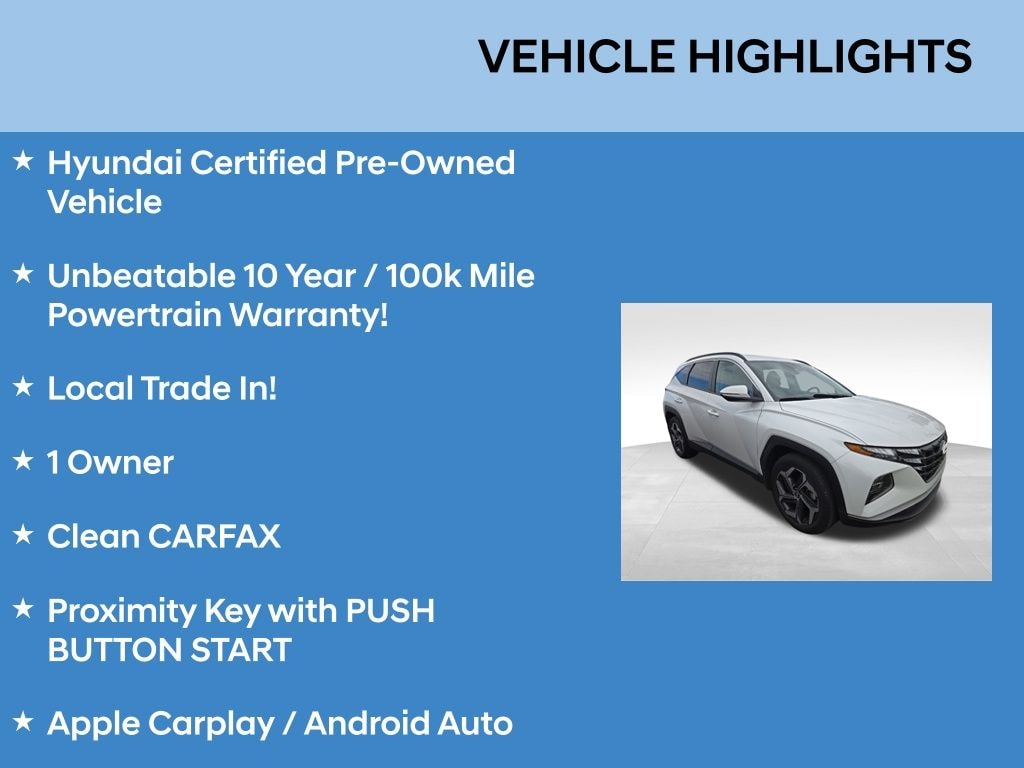 VEHICLE HIGHLIGHTS

★ Hyundai Certified Pre-Owned Vehicle

★ Unbeatable 10 Year / 100k Mile Powertrain Warranty!

★ Local Trade In!

★ 1 Owner

★ Clean CARFAX

★ Proximity Key with PUSH BUTTON START

★ Apple Carplay / Android Auto